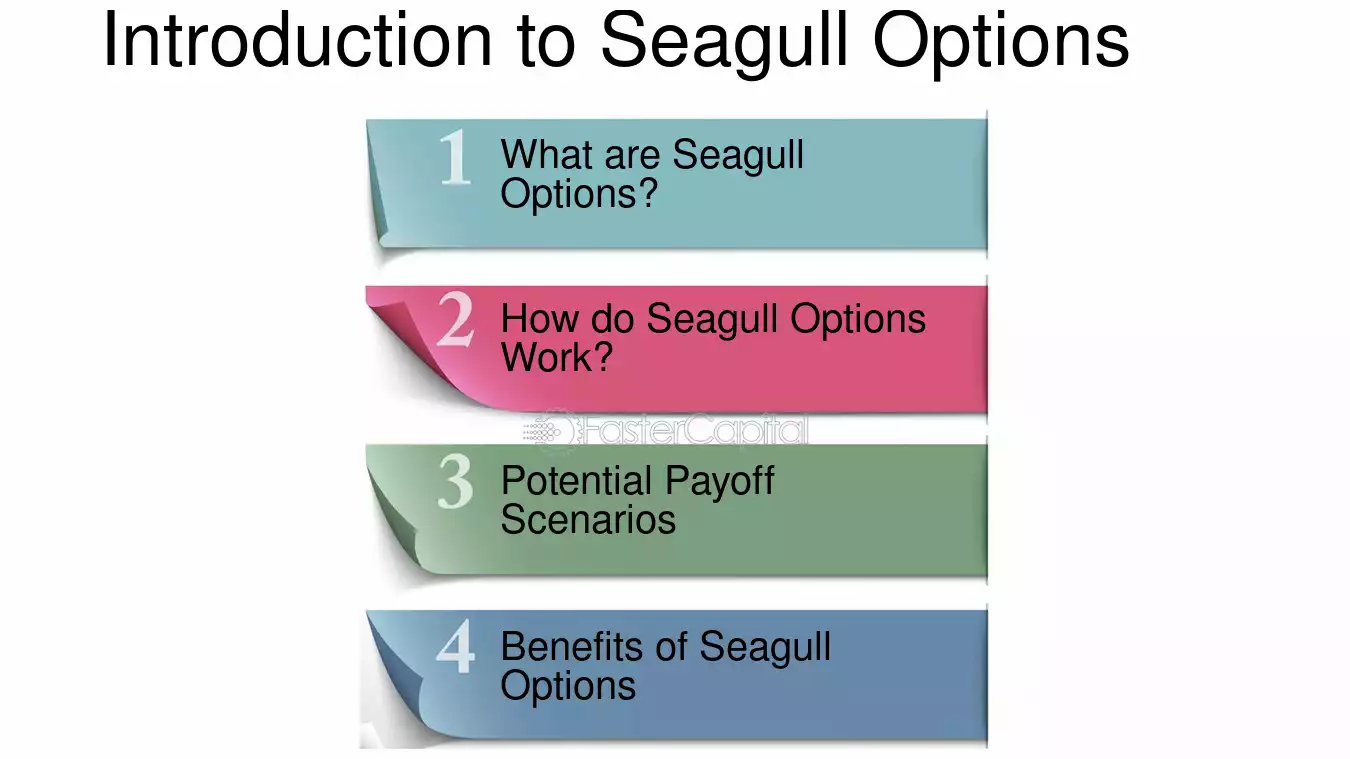 Introduction to Seagull Options

1 What are Seagull Options?

2 How do Seagull Options Work?

3 Potential Payoff Scenarios

4 Benefits of Seagull Options

FasterCapital